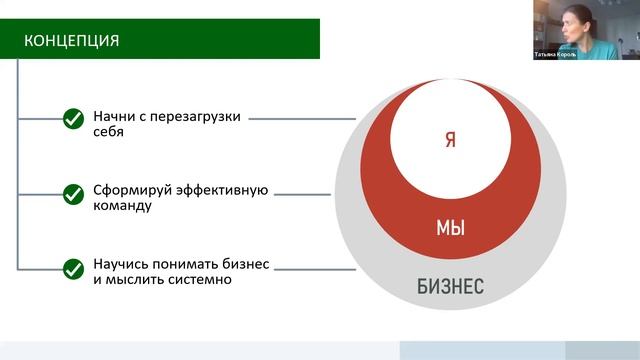 КОНЦЕПЦИЯ

Татьяна Король

Начни с перезагрузки себя

Сформируй эффективную команду

Научись понимать бизнес и мыслить системно

Я

МЫ

БИЗНЕС